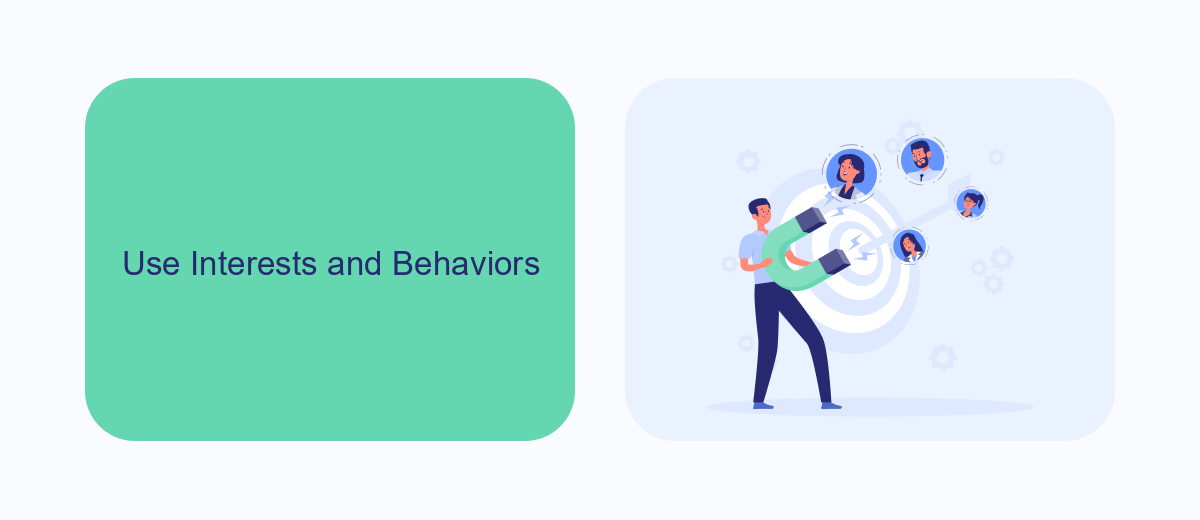 Use Interests and Behaviors